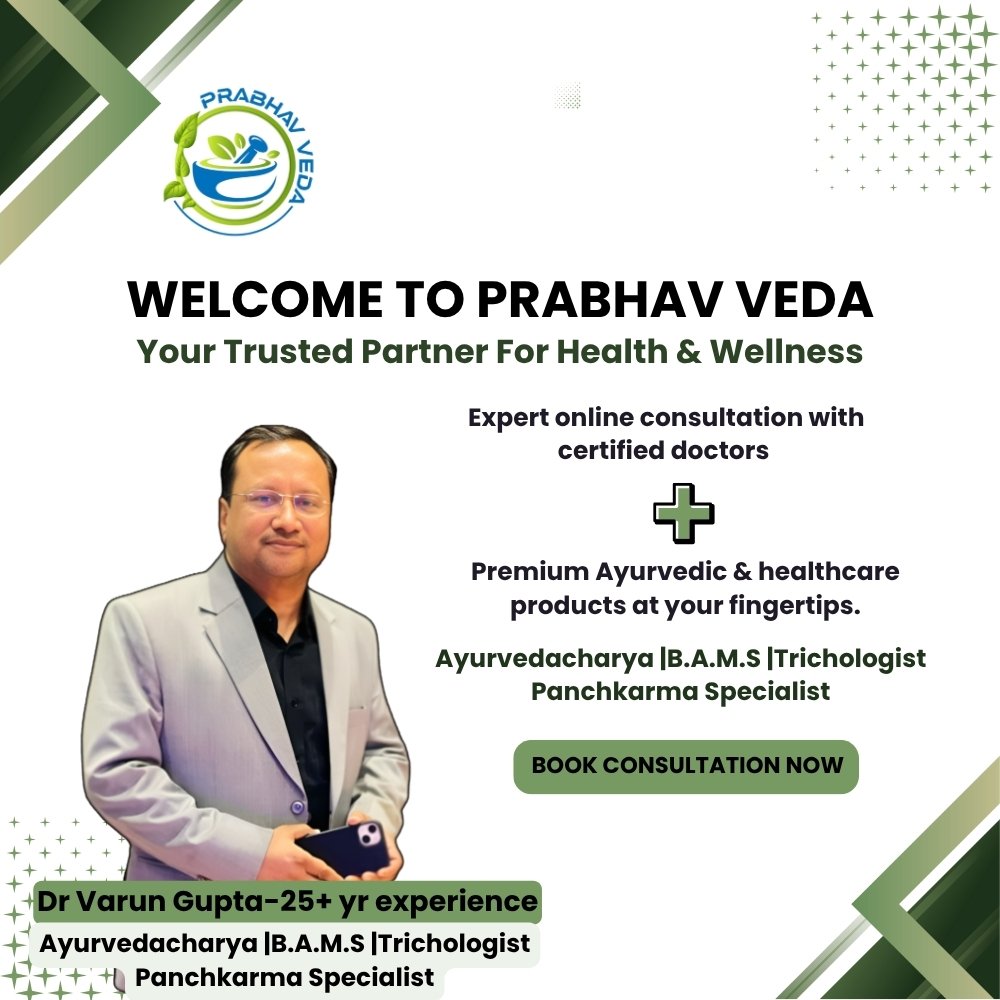 PRABHAV VEDA

WELCOME TO PRABHAV VEDA
Your Trusted Partner For Health & Wellness

Expert online consultation with certified doctors

Premium Ayurvedic & healthcare products at your fingertips.

Ayurvedacharya |B.A.M.S |Trichologist
Panchkarma Specialist

BOOK CONSULTATION NOW

Dr Varun Gupta-25+ yr experience
Ayurvedacharya |B.A.M.S |Trichologist
Panchkarma Specialist